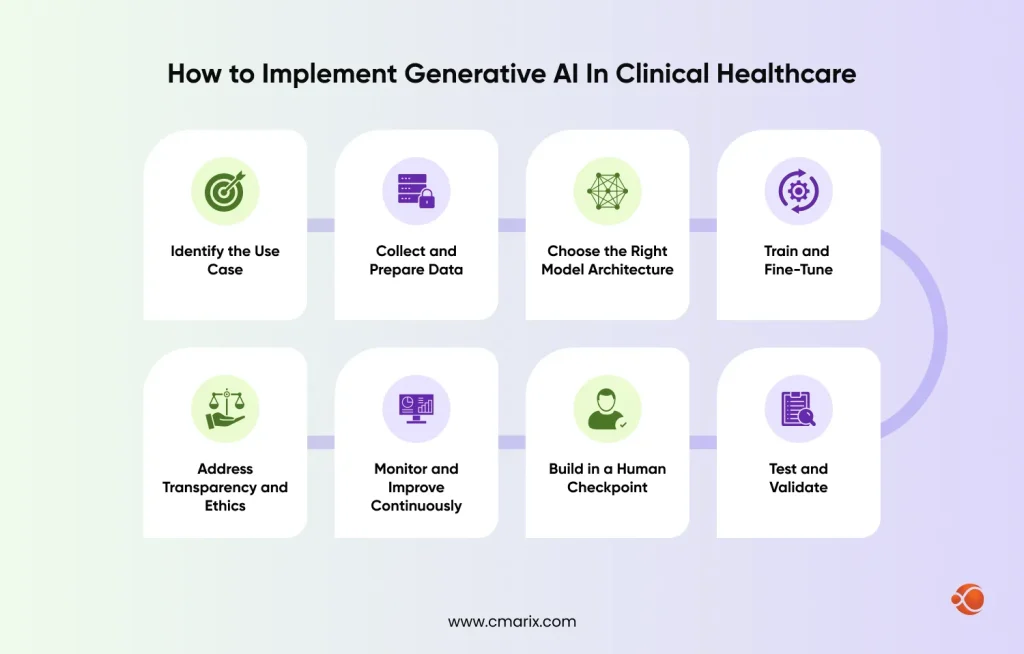 How to Implement Generative AI In Clinical Healthcare

Identify the Use Case

Collect and Prepare Data

Choose the Right Model Architecture

Train and Fine-Tune

Address Transparency and Ethics

Monitor and Improve Continuously

Build in a Human Checkpoint

Test and Validate

www.cmarix.com